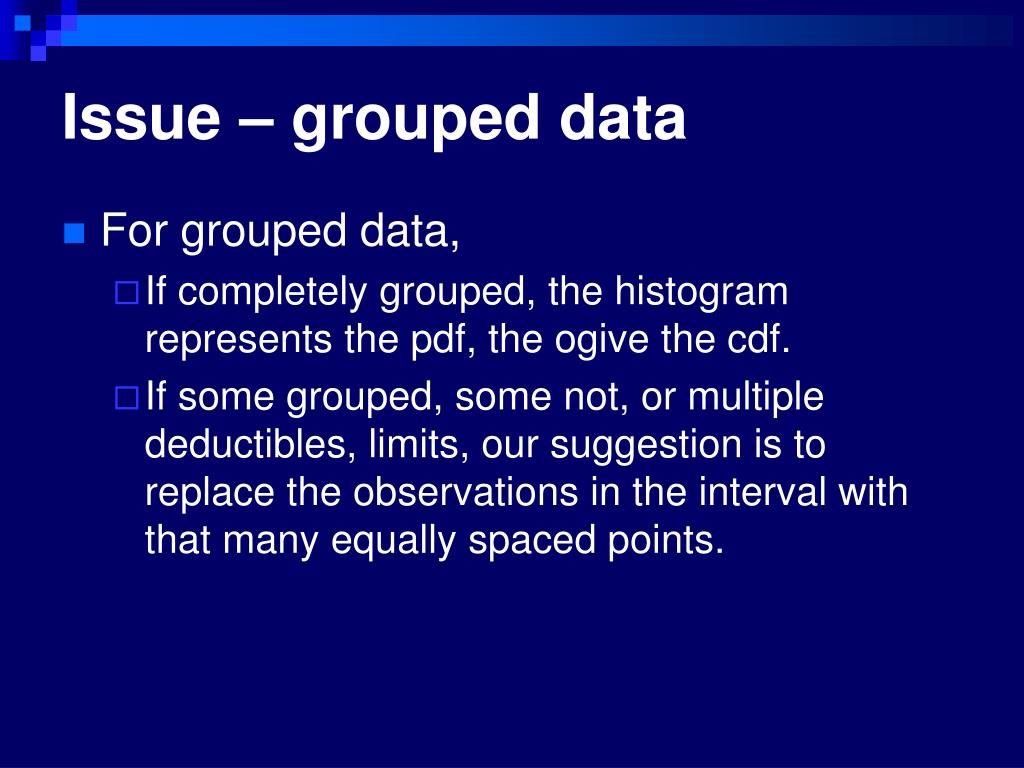 Issue – grouped data

For grouped data,

If completely grouped, the histogram represents the pdf, the ogive the cdf.

If some grouped, some not, or multiple deductibles, limits, our suggestion is to replace the observations in the interval with that many equally spaced points.